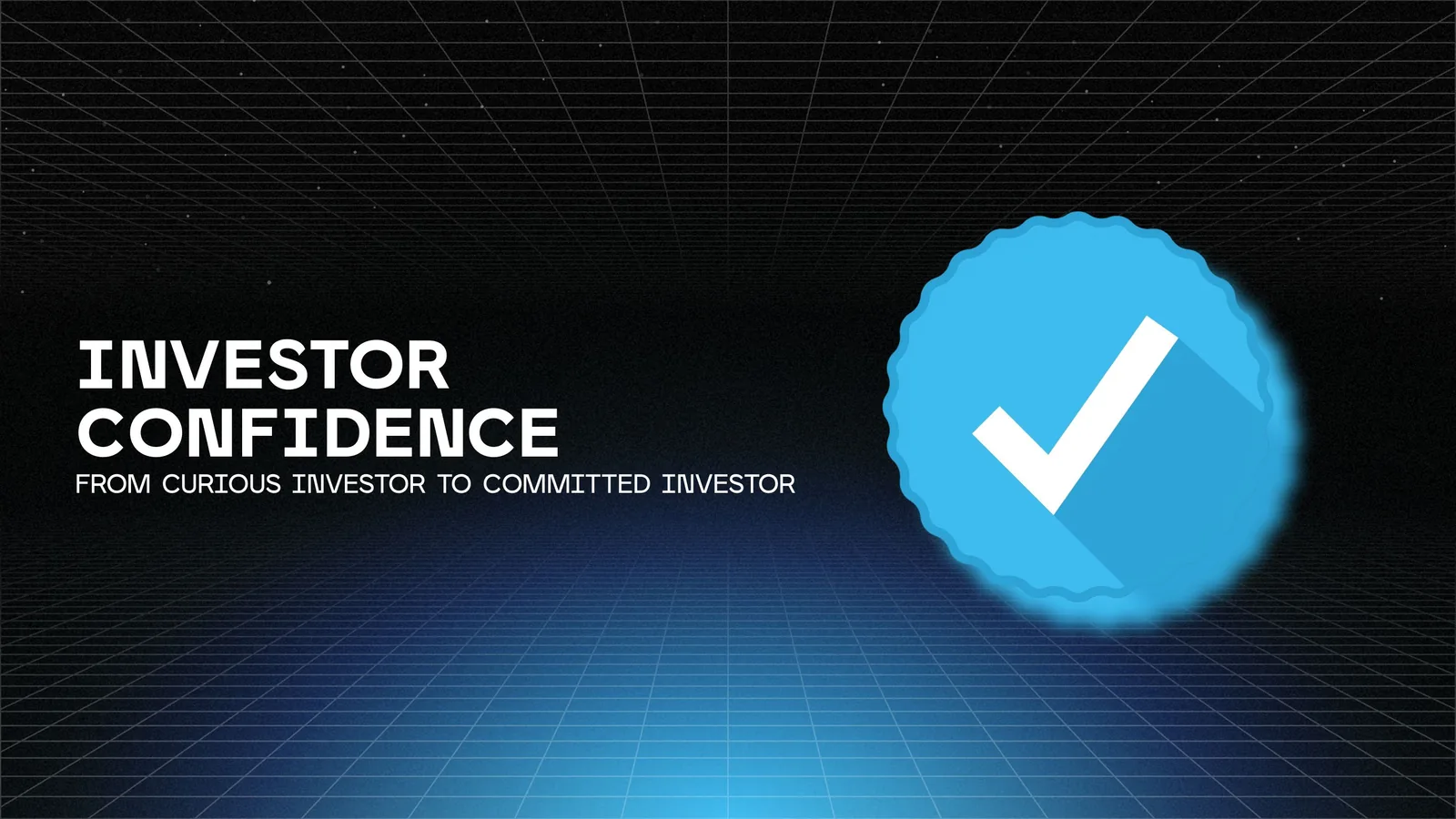 INVESTOR CONFIDENCE

FROM CURIOUS INVESTOR TO COMMITTED INVESTOR